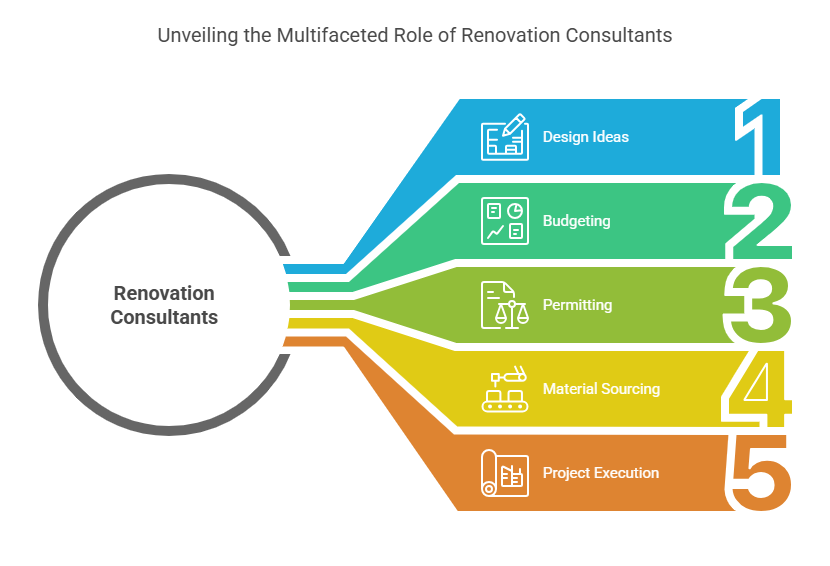 Unveiling the Multifaceted Role of Renovation Consultants

Renovation Consultants

Design Ideas
1

Budgeting
2

Permitting
3

Material Sourcing
4

Project Execution
5